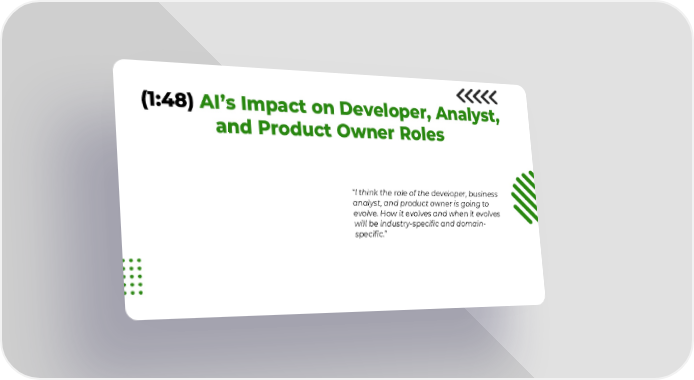 (1:48) AI's Impact on Developer, Analyst, and Product Owner Roles

"I think the role of the developer, business analyst, and product owner is going to evolve. How it evolves and when it evolves will be industry-specific and domain-specific."